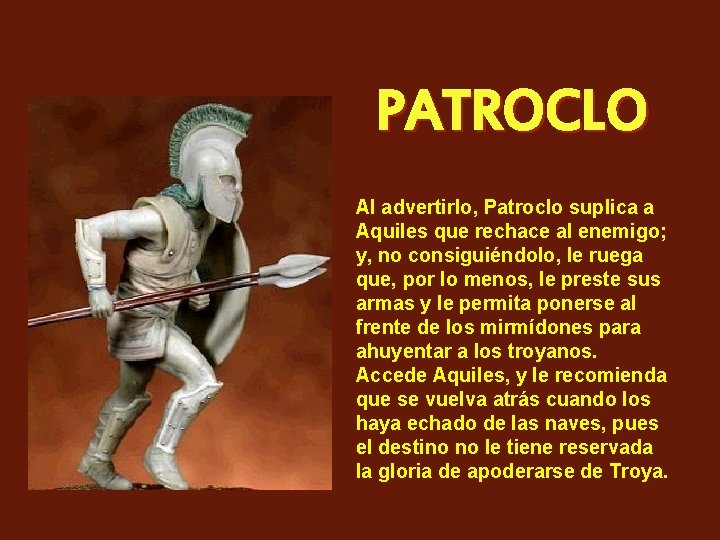 PATROCLO

Al advertirlo, Patroclo suplica a Aquiles que rechace al enemigo; y, no consiguiéndolo, le ruega que, por lo menos, le preste sus armas y le permita ponerse al frente de los mirmídones para ahuyentar a los troyanos. Accede Aquiles, y le recomienda que se vuelva atrás cuando los haya echado de las naves, pues el destino no le tiene reservada la gloria de apoderarse de Troya.